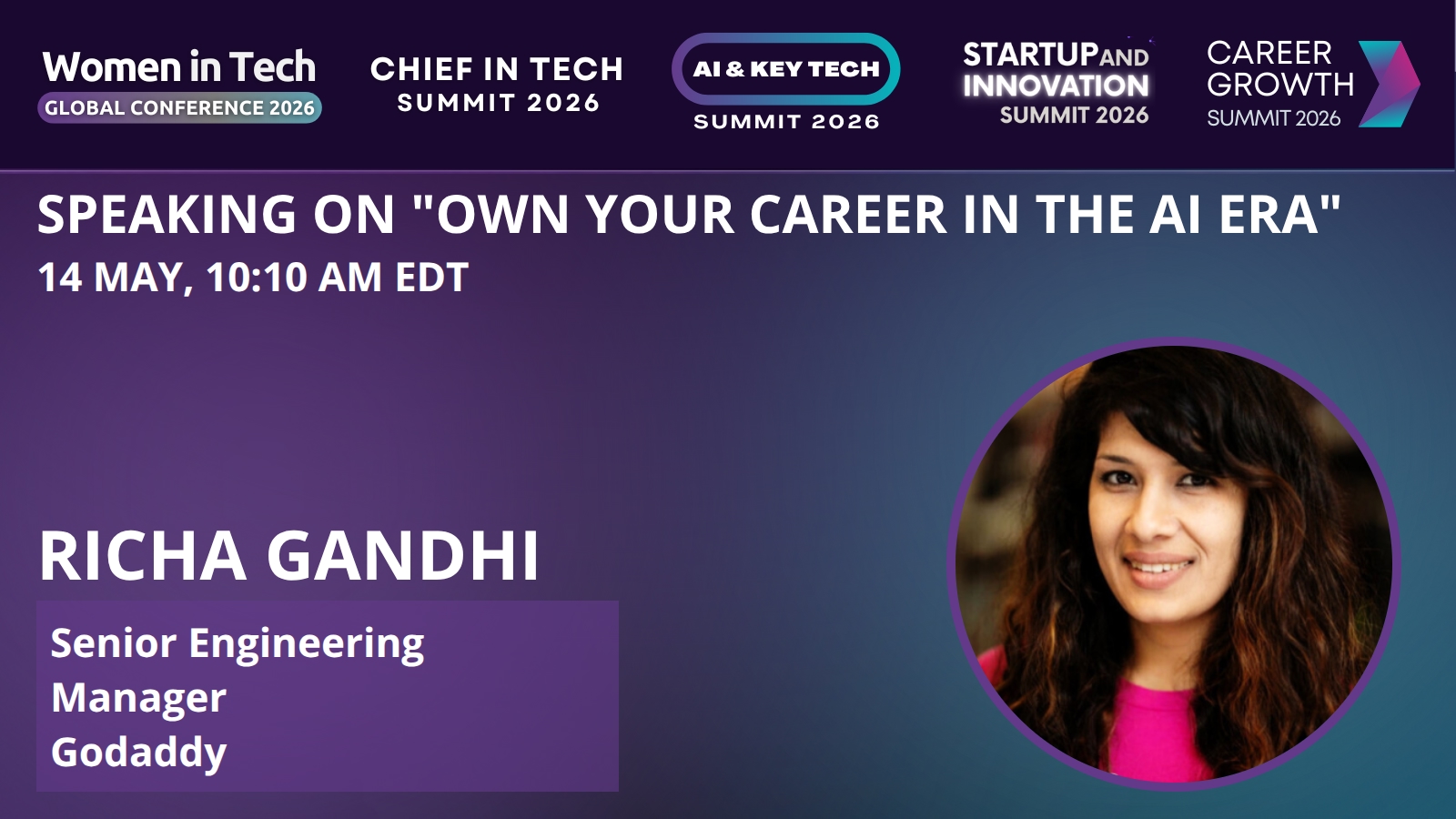 Women in Tech
GLOBAL CONFERENCE 2026

CHIEF IN TECH
SUMMIT 2026

AI & KEY TECH
SUMMIT 2026

STARTUP AND INNOVATION
SUMMIT 2026

CAREER GROWTH
SUMMIT 2026

SPEAKING ON "OWN YOUR CAREER IN THE AI ERA"
14 MAY, 10:10 AM EDT

RICHA GANDHI

Senior Engineering Manager
Godaddy